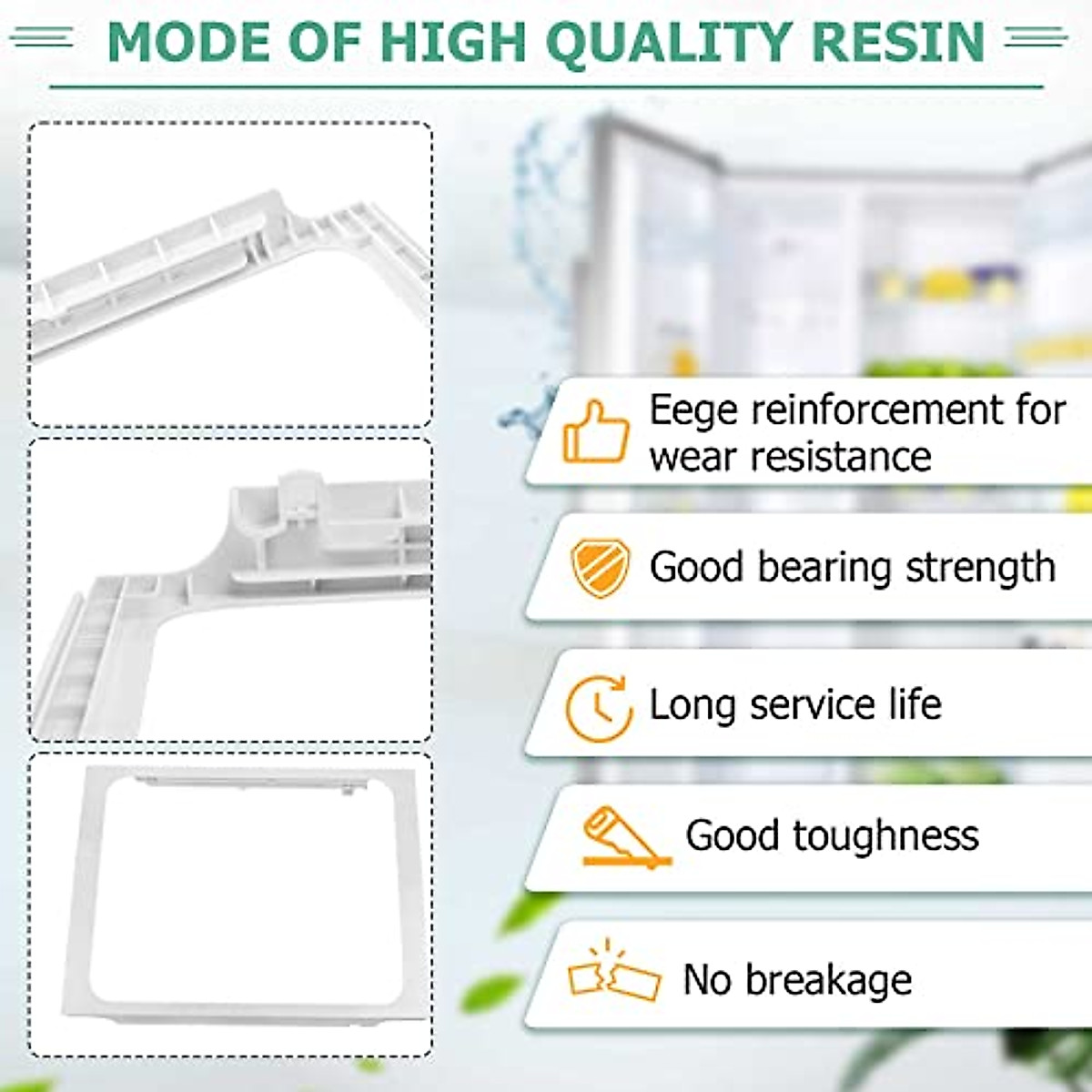 MODE OF HIGH QUALITY RESIN

Eege reinforcement for wear resistance

Good bearing strength

Long service life

Good toughness

No breakage